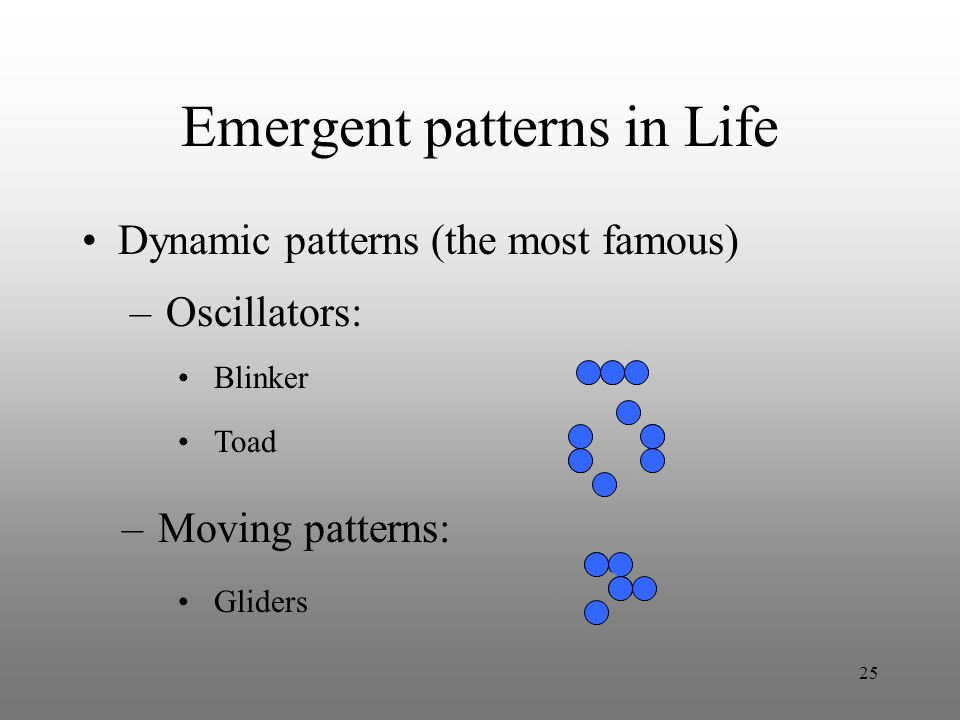 Emergent patterns in Life

• Dynamic patterns (the most famous)

– Oscillators:

• Blinker

• Toad

– Moving patterns:

• Gliders

25